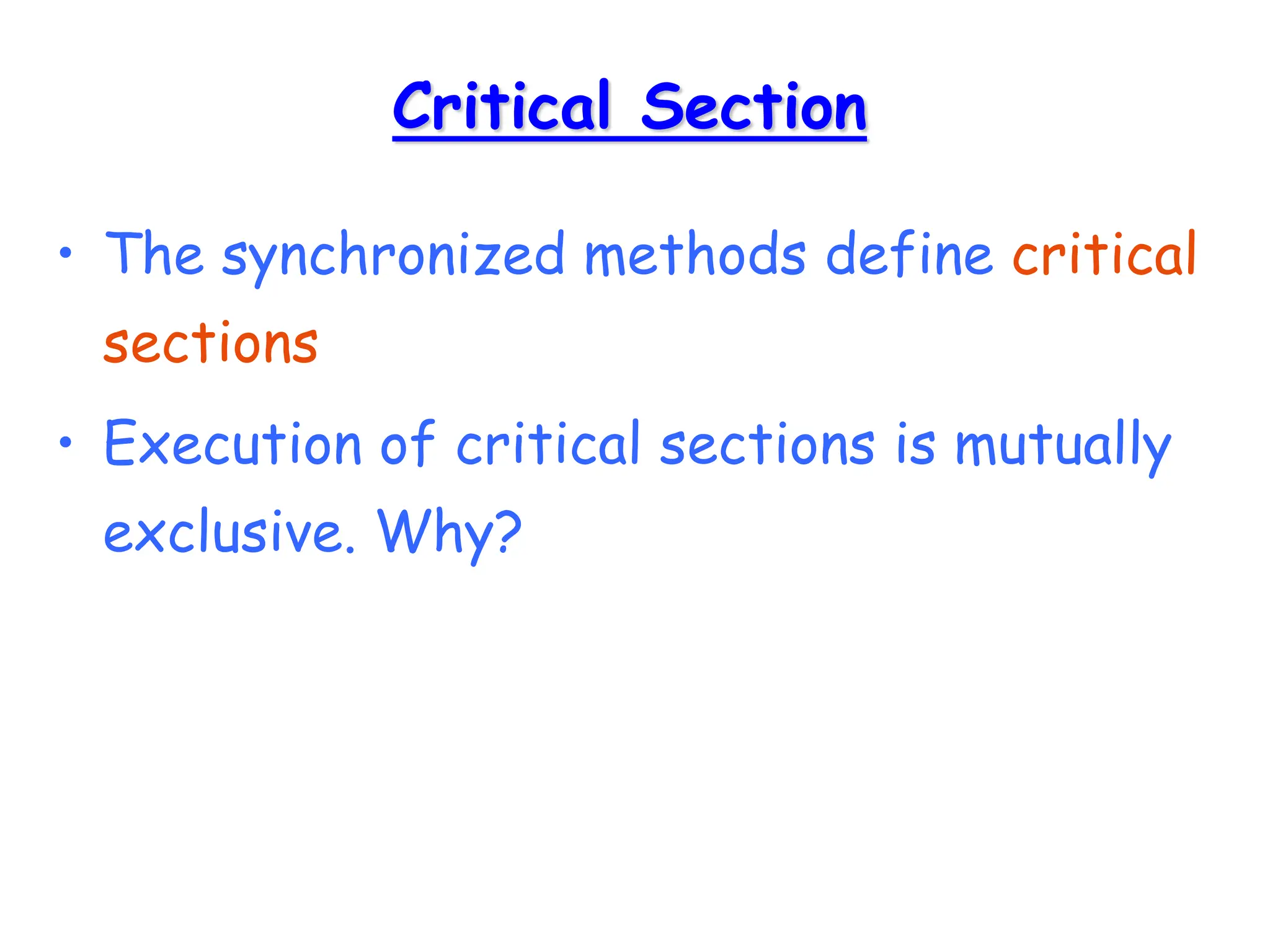 Critical Section

• The synchronized methods define critical sections

• Execution of critical sections is mutually exclusive. Why?